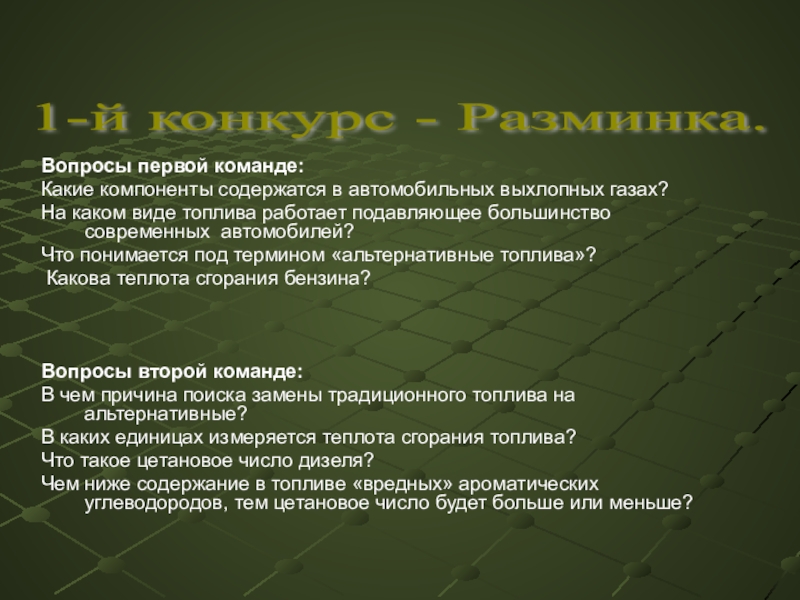 1-й конкурс - Разминка.

Вопросы первой команде:

Какие компоненты содержатся в автомобильных выхлопных газах?

На каком виде топлива работает подавляющее большинство современных автомобилей?

Что понимается под термином «альтернативные топлива»?

Какова теплота сгорания бензина?

Вопросы второй команде:

В чем причина поиска замены традиционного топлива на альтернативные?

В каких единицах измеряется теплота сгорания топлива?

Что такое цетановое число дизеля?

Чем ниже содержание в топливе «вредных» ароматических углеводородов, тем цетановое число будет больше или меньше?